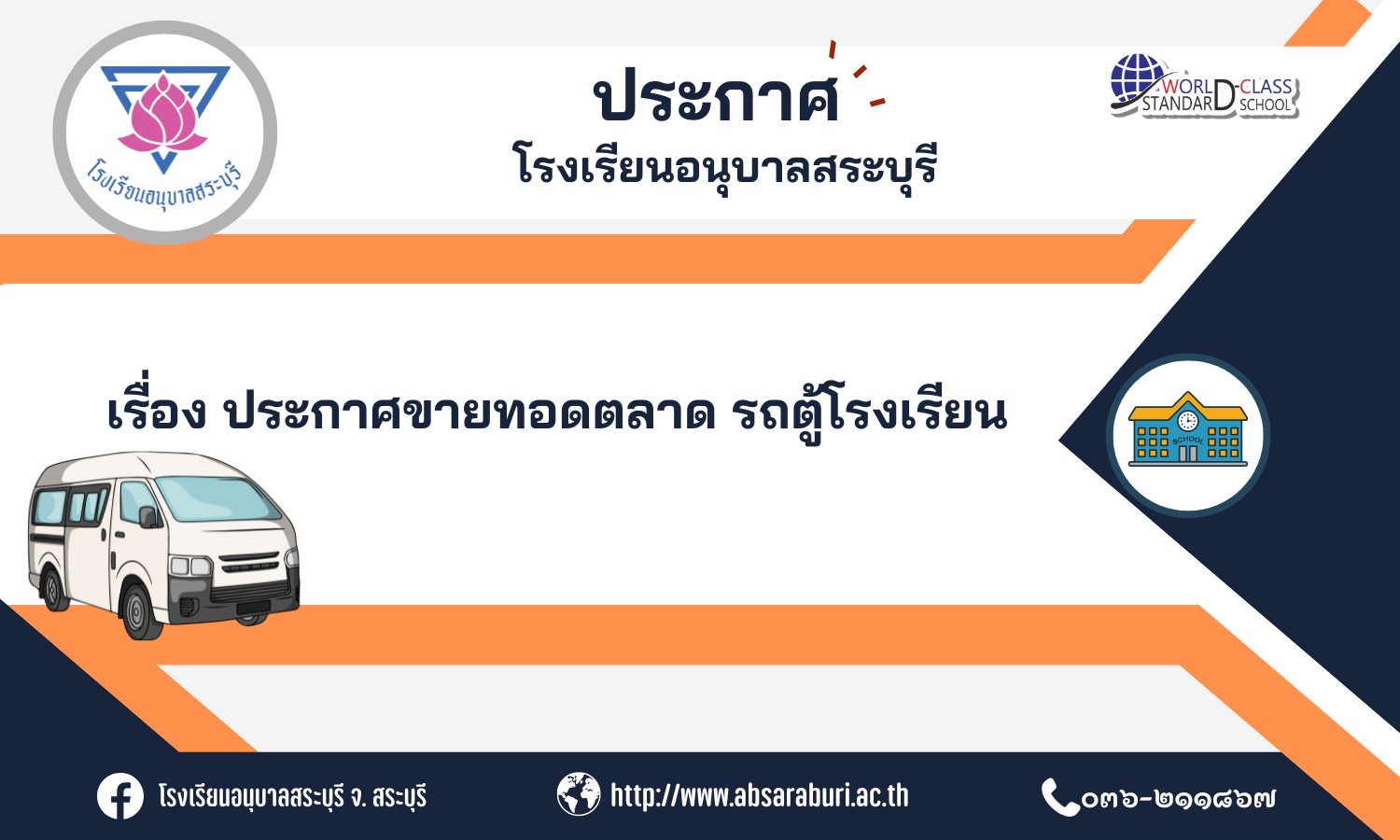 โรงเรียนอนุบาลสระบุรี

ประกาศ
โรงเรียนอนุบาลสระบุรี

WORLD-CLASS STANDARD SCHOOL

เรื่อง ประกาศขายทอดตลาด รถตู้โรงเรียน

SCHOOL

โรงเรียนอนุบาลสระบุรี จ. สระบุรี

http://www.absaraburi.ac.th

๐๓๖-๒๑๑๘๖๗